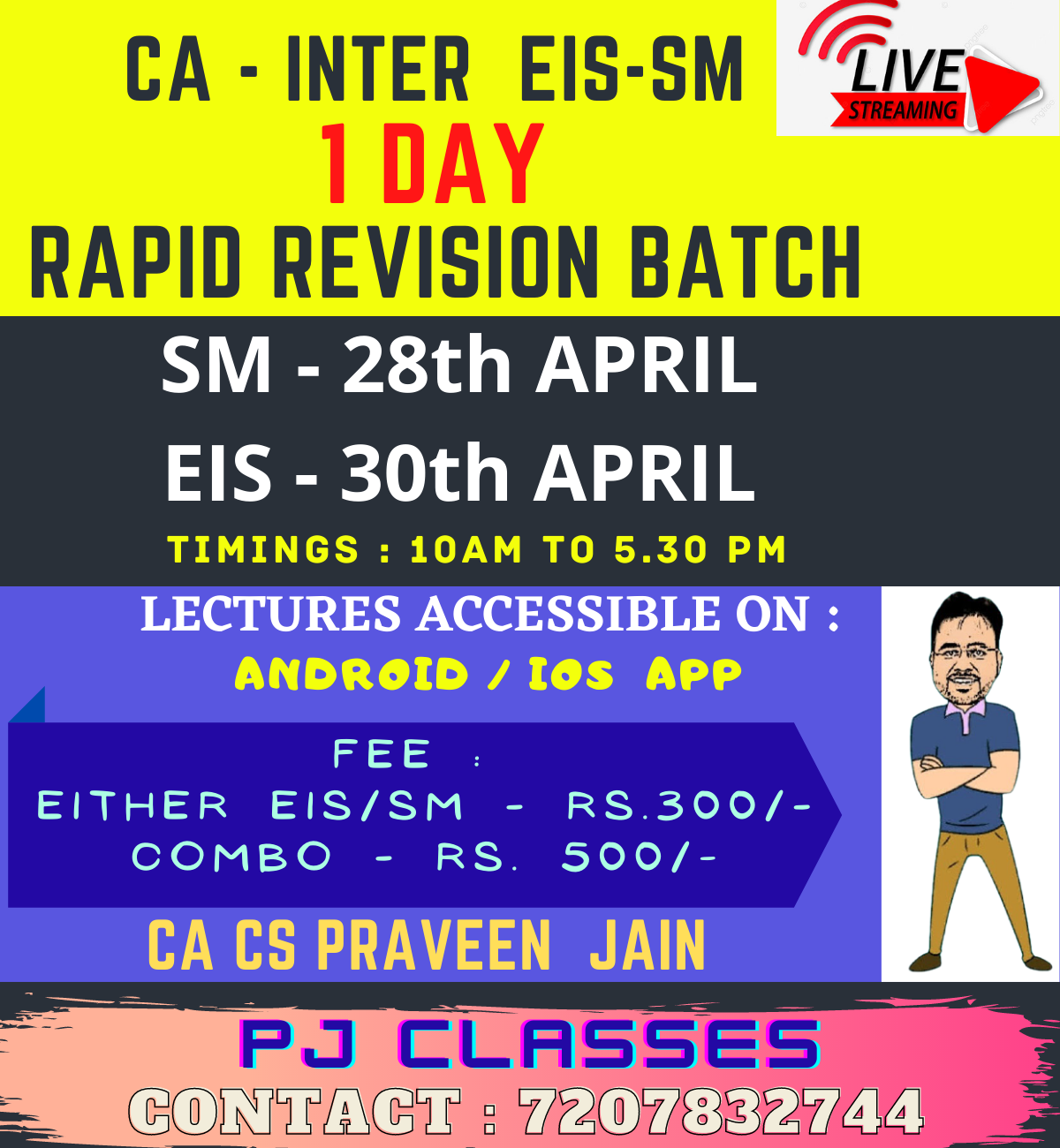 CA - INTER EIS-SM

LIVE STREAMING

1 DAY

RAPID REVISION BATCH

SM - 28th APRIL

EIS - 30th APRIL

TIMINGS : 10AM TO 5.30 PM

LECTURES ACCESSIBLE ON :

ANDROID / IOS APP

FEE :
EITHER EIS/SM - RS.300/-
COMBO - RS. 500/-

CA CS PRAVEEN JAIN

PJ CLASSES

CONTACT : 7207832744